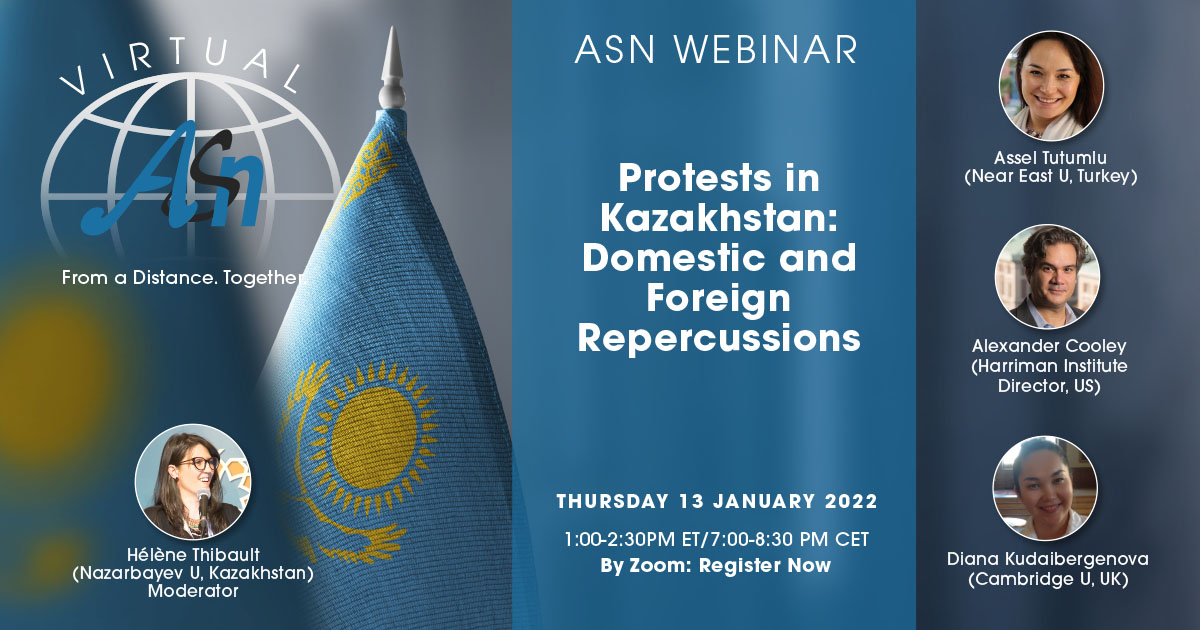 VIRTUAL

ASN

From a Distance. Together

Hélène Thibault
(Nazarbayev U, Kazakhstan)
Moderator

ASN WEBINAR

Protests in Kazakhstan: Domestic and Foreign Repercussions

THURSDAY 13 JANUARY 2022

1:00-2:30PM ET/7:00-8:30 PM CET
By Zoom: Register Now

Assel Tutumlu
(Near East U, Turkey)

Alexander Cooley
(Harriman Institute Director, US)

Diana Kudaibergenova
(Cambridge U, UK)